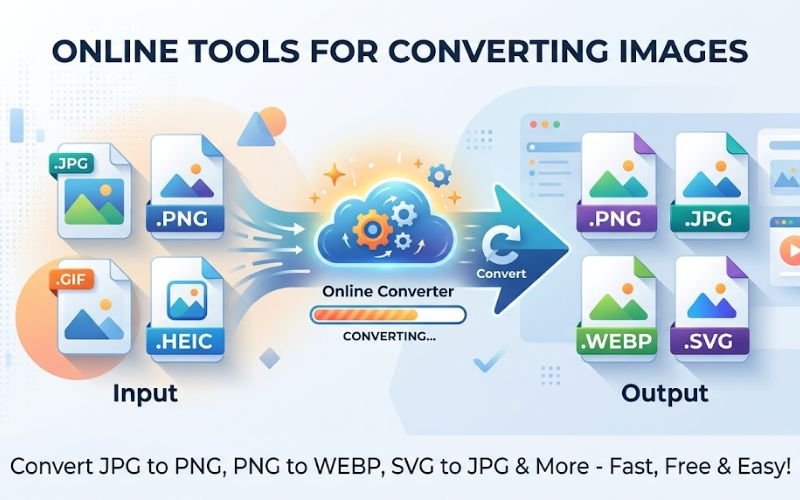 ONLINE TOOLS FOR CONVERTING IMAGES

.JPG

.PNG

.GIF

.HEIC

Input

Online Converter

CONVERTING...

Convert

.PNG

.JPG

.WEBP

.SVG

Output

Convert JPG to PNG, PNG to WEBP, SVG to JPG & More - Fast, Free & Easy!